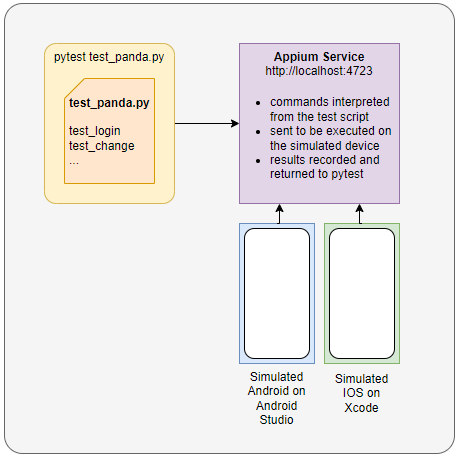 pytest test_panda.py

test_panda.py

test_login
test_change
...

Appium Service
http://localhost:4723

- commands interpreted from the test script
- sent to be executed on the simulated device
- results recorded and returned to pytest

Simulated Android on Android Studio

Simulated IOS on Xcode